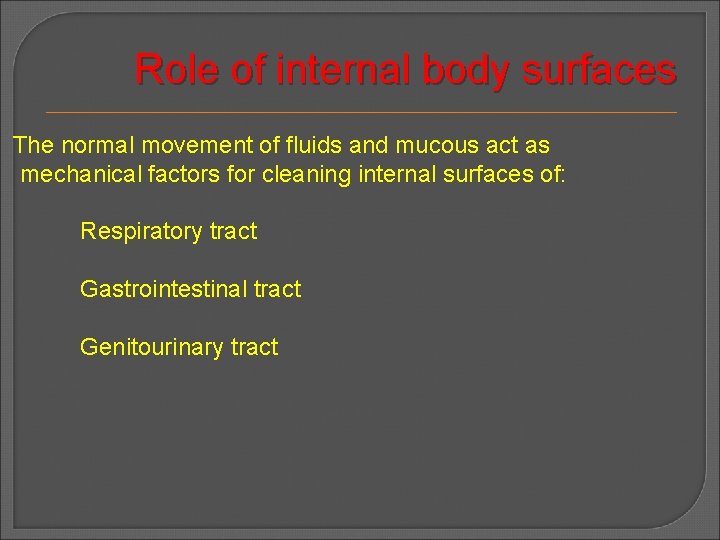 Role of internal body surfaces

The normal movement of fluids and mucous act as mechanical factors for cleaning internal surfaces of:

Respiratory tract

Gastrointestinal tract

Genitourinary tract